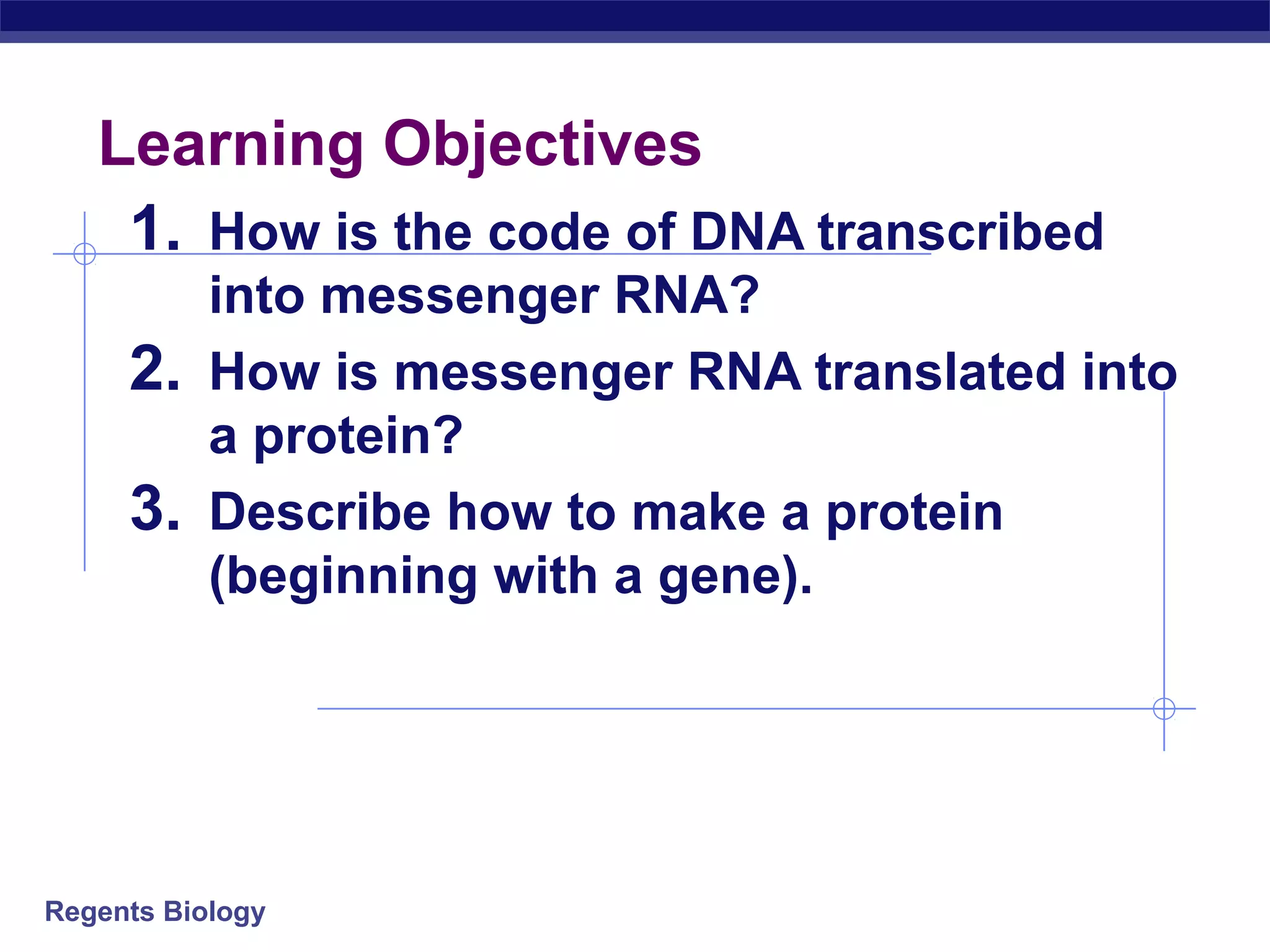 Learning Objectives

1. How is the code of DNA transcribed into messenger RNA?

2. How is messenger RNA translated into a protein?

3. Describe how to make a protein (beginning with a gene).

Regents Biology